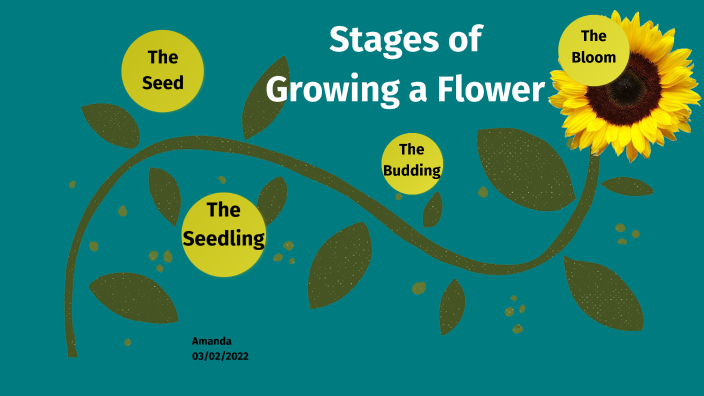 Stages of Growing a Flower

The Seed

The Seedling

The Budding

The Bloom

Amanda
03/02/2022